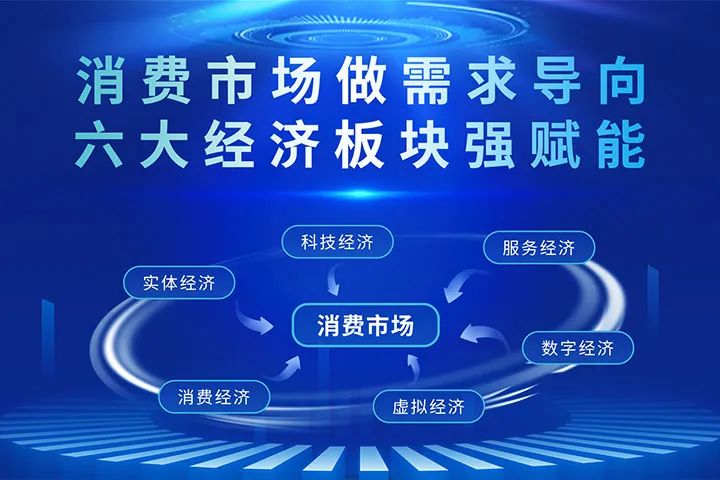 消费市场做需求导向
六大经济板块强赋能

科技经济
服务经济
实体经济
消费市场
数字经济
消费经济
虚拟经济